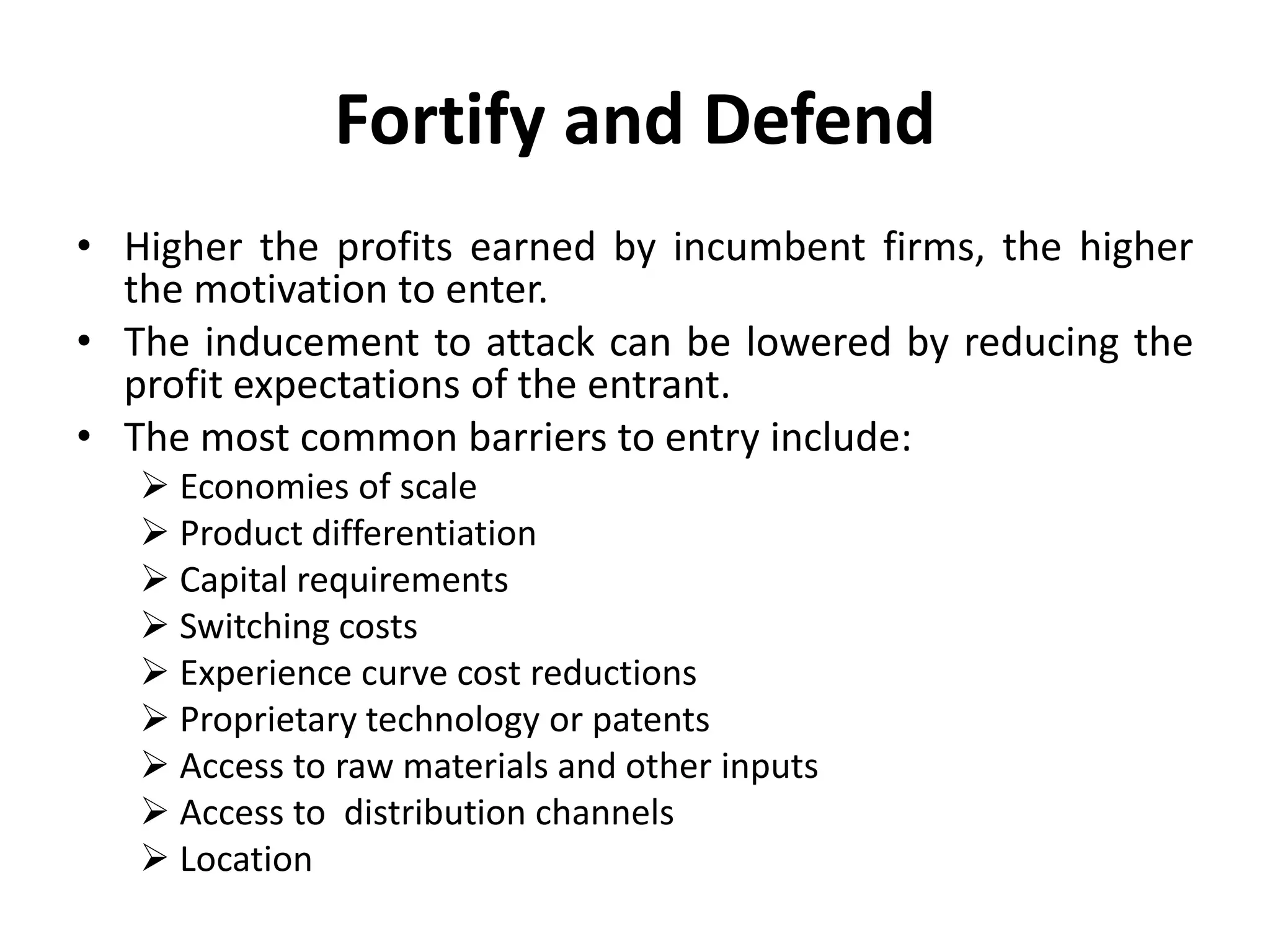 Fortify and Defend

• Higher the profits earned by incumbent firms, the higher the motivation to enter.
• The inducement to attack can be lowered by reducing the profit expectations of the entrant.
• The most common barriers to entry include:
  ➢ Economies of scale
  ➢ Product differentiation
  ➢ Capital requirements
  ➢ Switching costs
  ➢ Experience curve cost reductions
  ➢ Proprietary technology or patents
  ➢ Access to raw materials and other inputs
  ➢ Access to  distribution channels
  ➢ Location